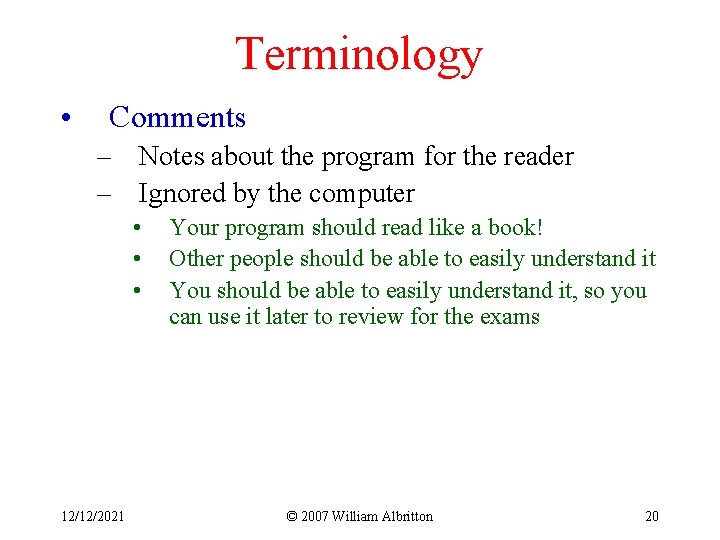 Terminology

• Comments
– Notes about the program for the reader
– Ignored by the computer
• Your program should read like a book!
• Other people should be able to easily understand it
• You should be able to easily understand it, so you can use it later to review for the exams

12/12/2021 © 2007 William Albritton 20